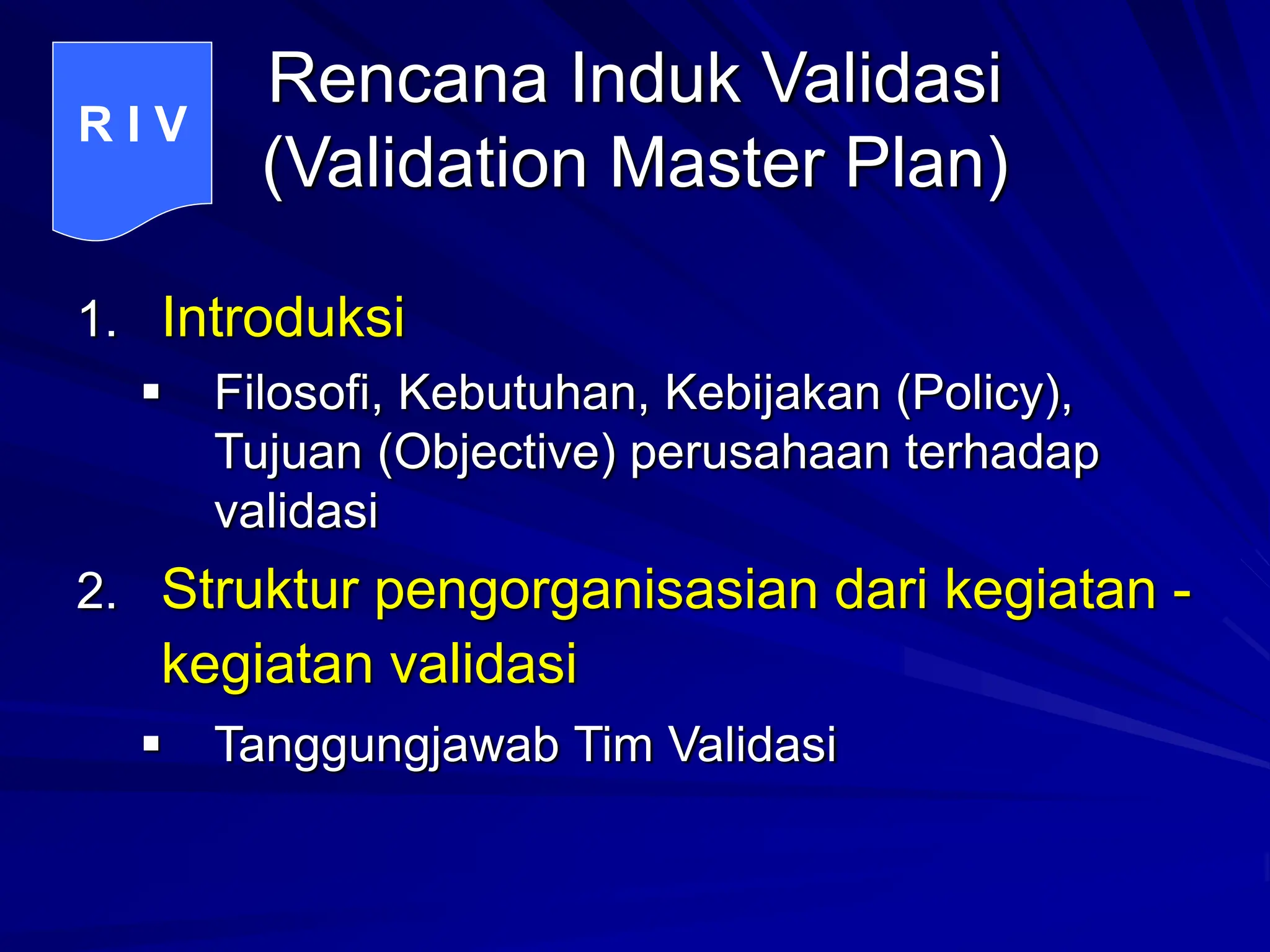 R I V

Rencana Induk Validasi (Validation Master Plan)

1. Introduksi

▪ Filosofi, Kebutuhan, Kebijakan (Policy), Tujuan (Objective) perusahaan terhadap validasi

2. Struktur pengorganisasian dari kegiatan - kegiatan validasi

▪ Tanggungjawab Tim Validasi